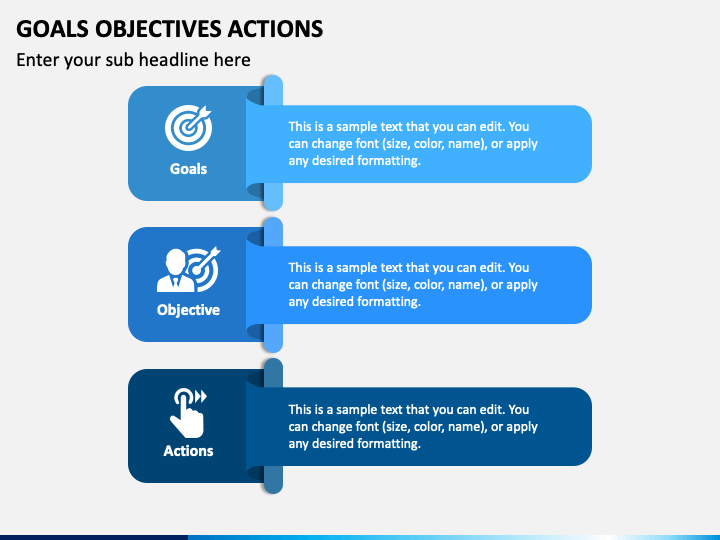 GOALS OBJECTIVES ACTIONS

Enter your sub headline here

Goals

This is a sample text that you can edit. You can change font (size, color, name), or apply any desired formatting.

Objective

This is a sample text that you can edit. You can change font (size, color, name), or apply any desired formatting.

Actions

This is a sample text that you can edit. You can change font (size, color, name), or apply any desired formatting.